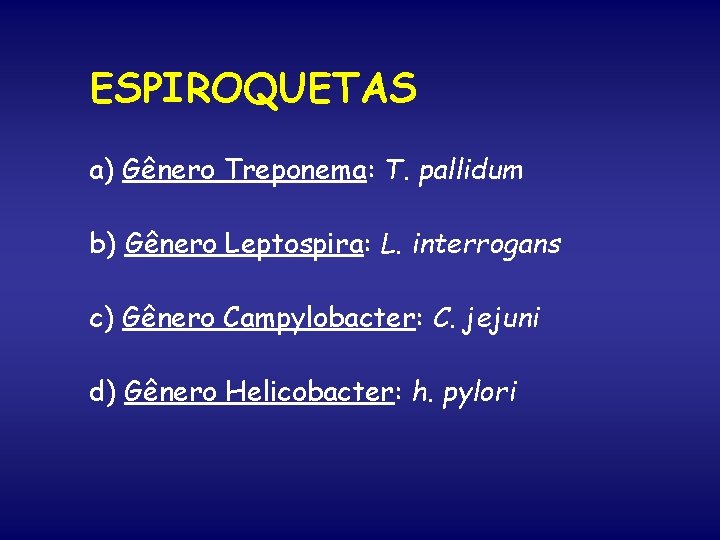 ESPIROQUETAS

a) Gênero Treponema: T. pallidum

b) Gênero Leptospira: L. interrogans

c) Gênero Campylobacter: C. jejuni

d) Gênero Helicobacter: h. pylori